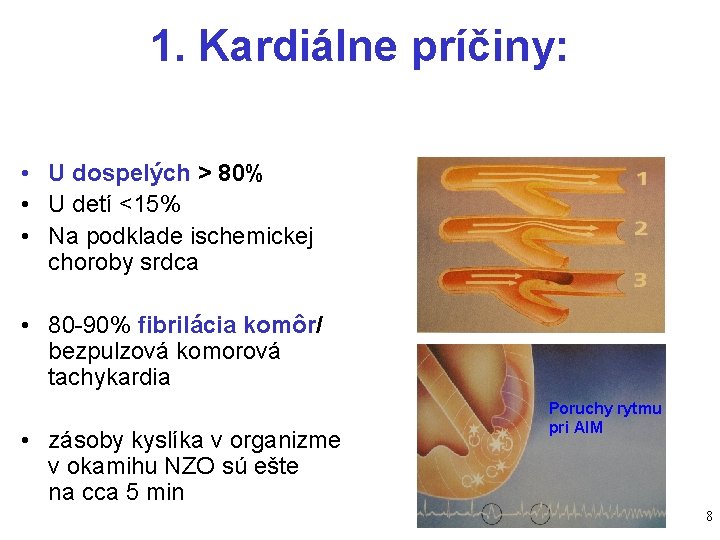 1. Kardiálne príčiny:

• U dospelých > 80%
• U detí <15%
• Na podklade ischemickej choroby srdca

• 80-90% fibrilácia komôr/ bezpulzová komorová tachykardia

• zásoby kyslíka v organizme v okamihu NZO sú ešte na cca 5 min

1
2
3

Poruchy rytmu pri AIM

8